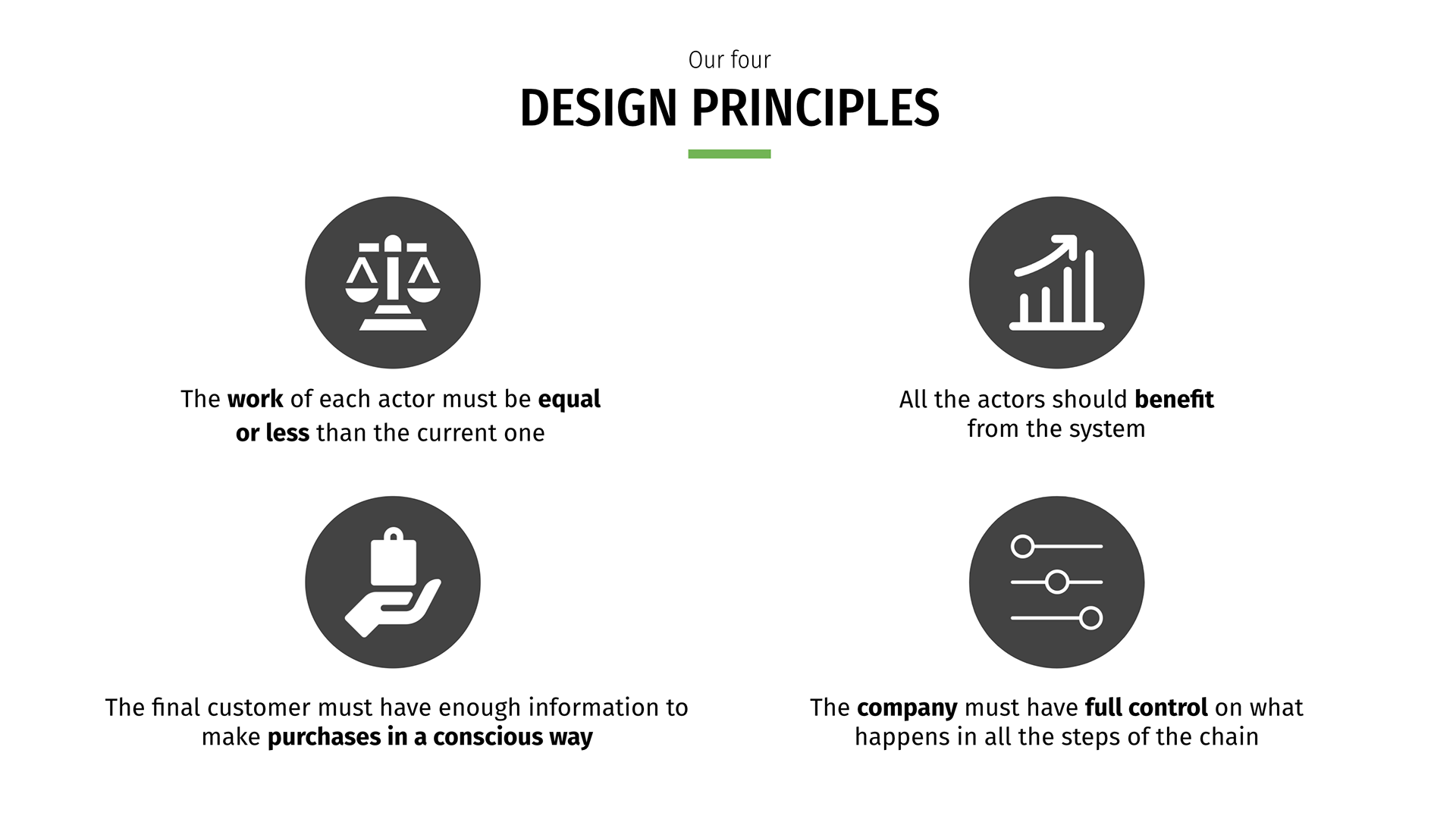 Our four
DESIGN PRINCIPLES

The work of each actor must be equal or less than the current one

All the actors should benefit from the system

The final customer must have enough information to make purchases in a conscious way

The company must have full control on what happens in all the steps of the chain